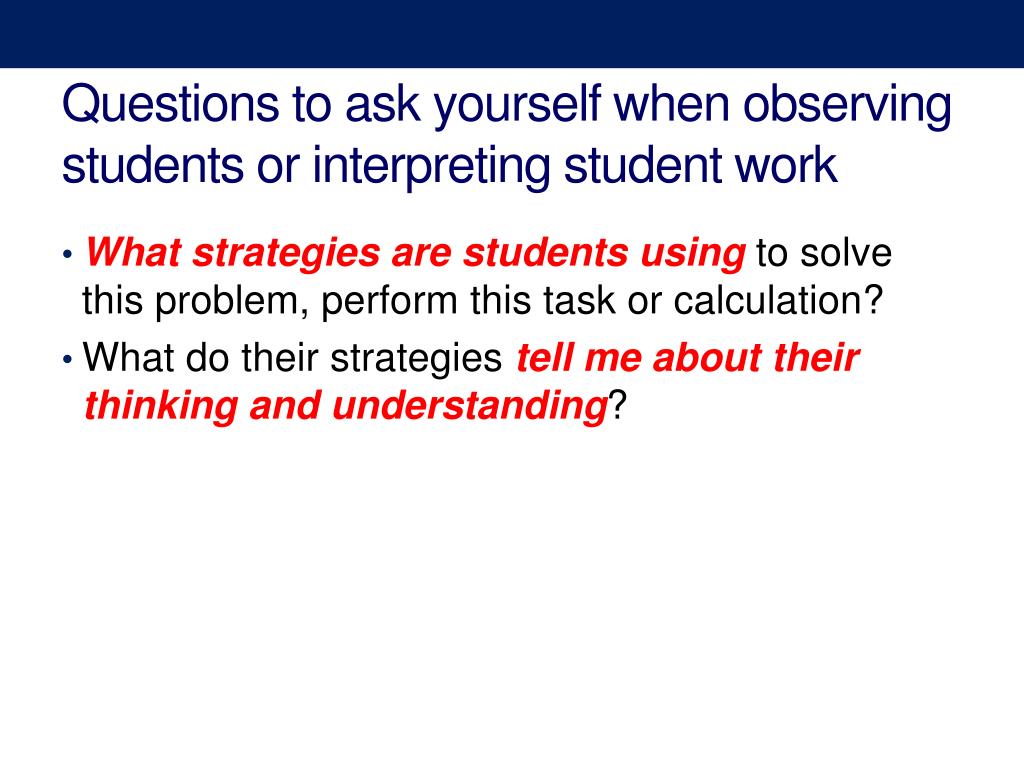 Questions to ask yourself when observing students or interpreting student work

• What strategies are students using to solve this problem, perform this task or calculation?
• What do their strategies tell me about their thinking and understanding?